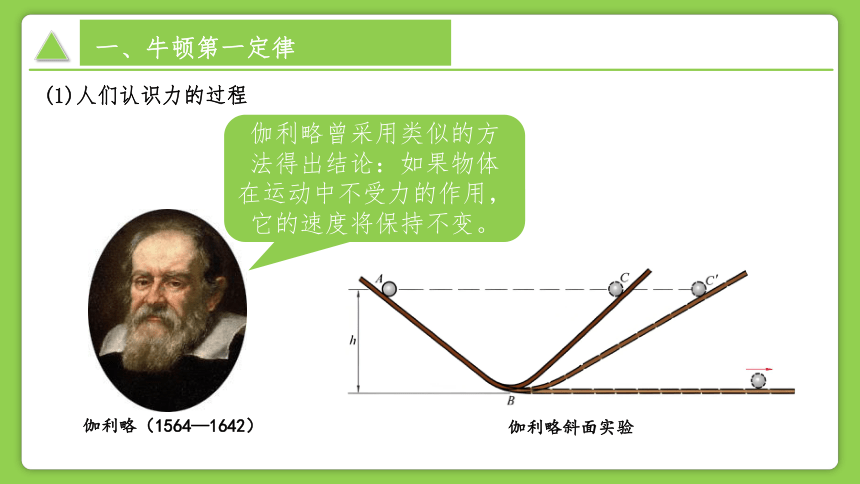 一、牛顿第一定律

(1)人们认识力的过程

伽利略曾采用类似的方法得出结论：如果物体在运动中不受力的作用，它的速度将保持不变。

A

C

C′

h

B

伽利略（1564—1642）

伽利略斜面实验